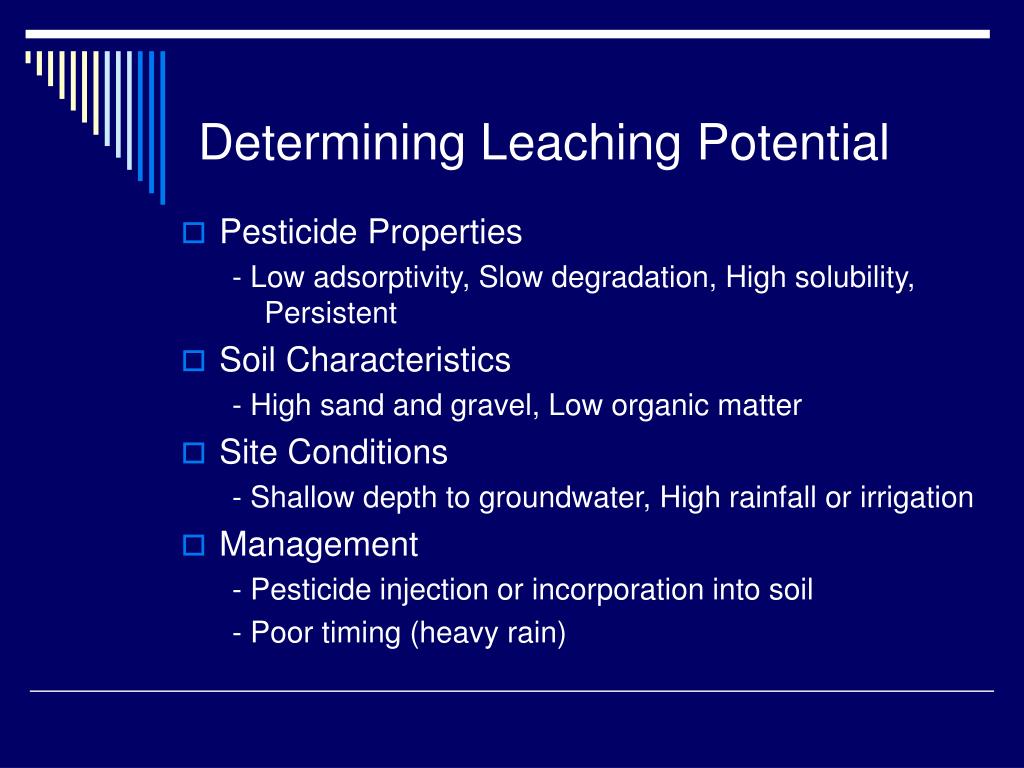 Determining Leaching Potential

Pesticide Properties

- Low adsorptivity, Slow degradation, High solubility, Persistent

Soil Characteristics

- High sand and gravel, Low organic matter

Site Conditions

- Shallow depth to groundwater, High rainfall or irrigation

Management

- Pesticide injection or incorporation into soil

- Poor timing (heavy rain)